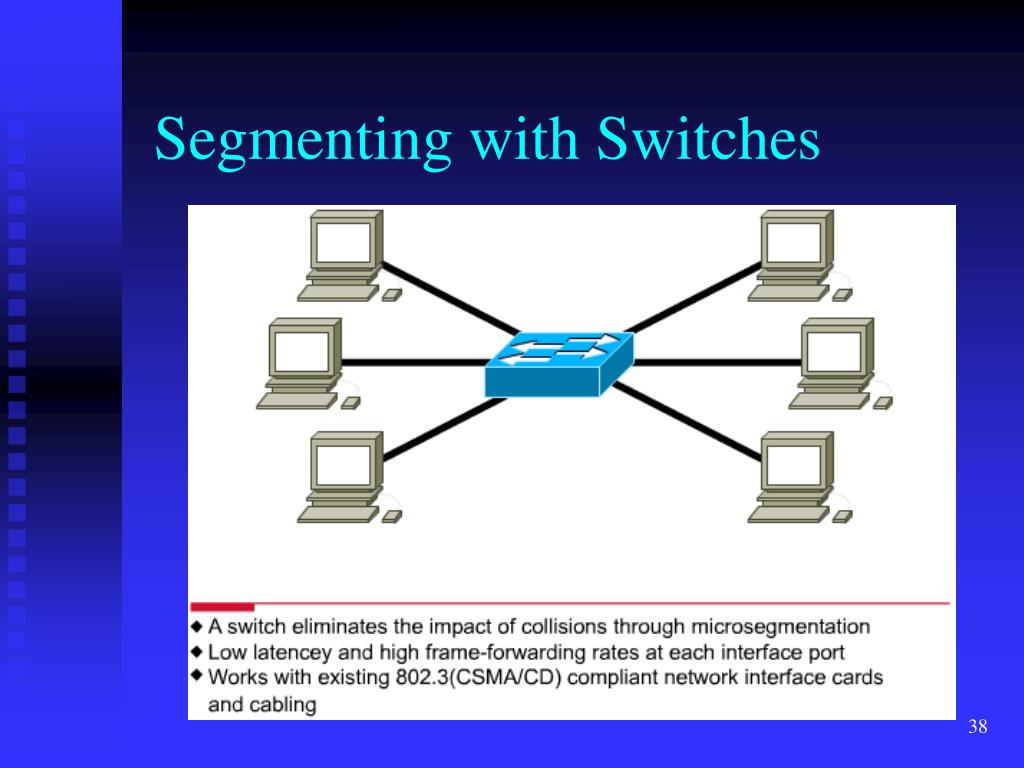 Segmenting with Switches

◆ A switch eliminates the impact of collisions through microsegmentation
◆ Low latencey and high frame-forwarding rates at each interface port
◆ Works with existing 802.3(CSMA/CD) compliant network interface cards and cabling

38